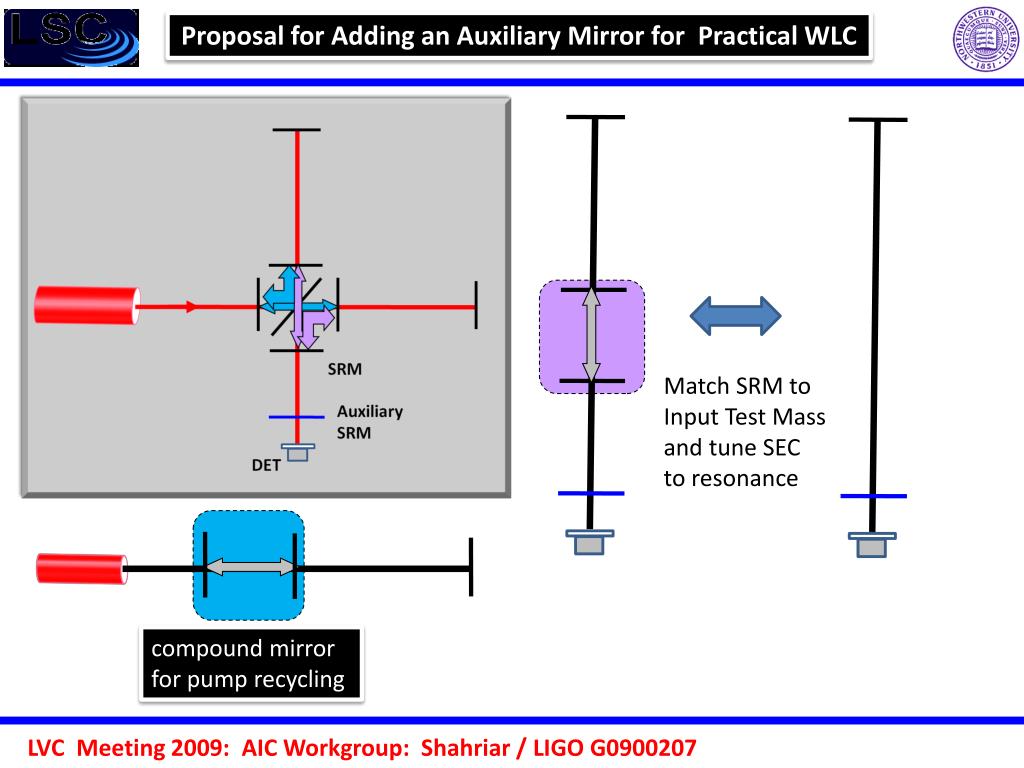 LSC

Proposal for Adding an Auxiliary Mirror for Practical WLC

NORTHWESTERN UNIVERSITY 1851

SRM

Auxiliary SRM

DET

Match SRM to Input Test Mass and tune SEC to resonance

compound mirror for pump recycling

LVC Meeting 2009: AIC Workgroup: Shahriar / LIGO G0900207